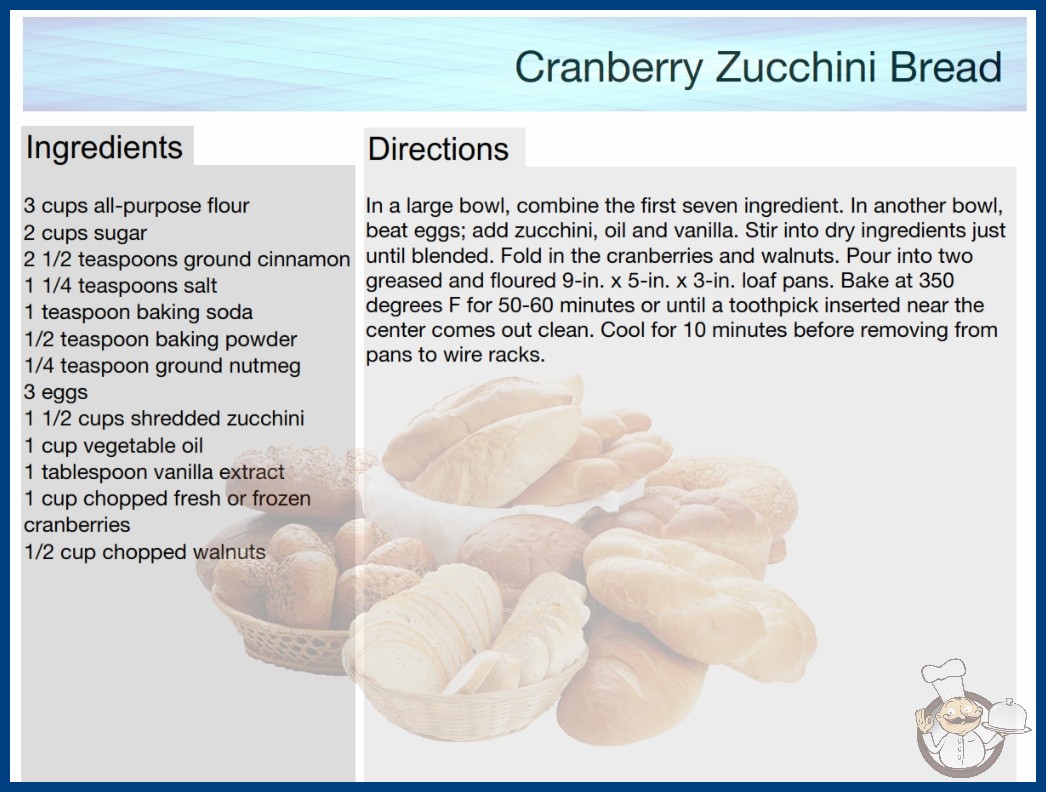 Cranberry Zucchini Bread

Ingredients

3 cups all-purpose flour
2 cups sugar
2 1/2 teaspoons ground cinnamon
1 1/4 teaspoons salt
1 teaspoon baking soda
1/2 teaspoon baking powder
1/4 teaspoon ground nutmeg
3 eggs
1 1/2 cups shredded zucchini
1 cup vegetable oil
1 tablespoon vanilla extract
1 cup chopped fresh or frozen cranberries
1/2 cup chopped walnuts

Directions

In a large bowl, combine the first seven ingredient. In another bowl, beat eggs; add zucchini, oil and vanilla. Stir into dry ingredients just until blended. Fold in the cranberries and walnuts. Pour into two greased and floured 9-in. x 5-in. x 3-in. loaf pans. Bake at 350 degrees F for 50-60 minutes or until a toothpick inserted near the center comes out clean. Cool for 10 minutes before removing from pans to wire racks.